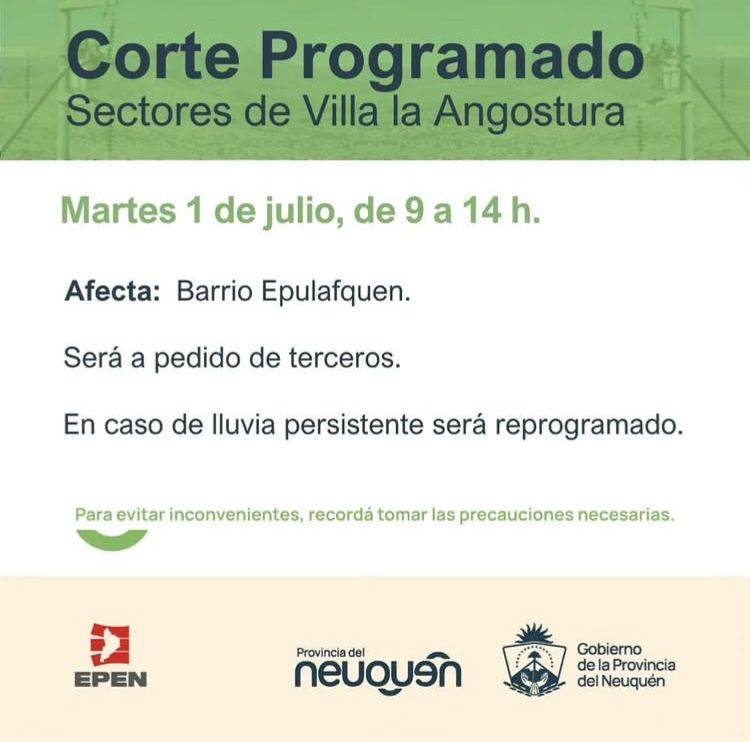 Corte Programado
Sectores de Villa la Angostura

Martes 1 de julio, de 9 a 14 h.

Afecta: Barrio Epulafquen.

Será a pedido de terceros.

En caso de lluvia persistente será reprogramado.

Para evitar inconvenientes, recordá tomar las precauciones necesarias.

EPEN

Provincia del neuquén

Gobierno de la Provincia del Neuquén